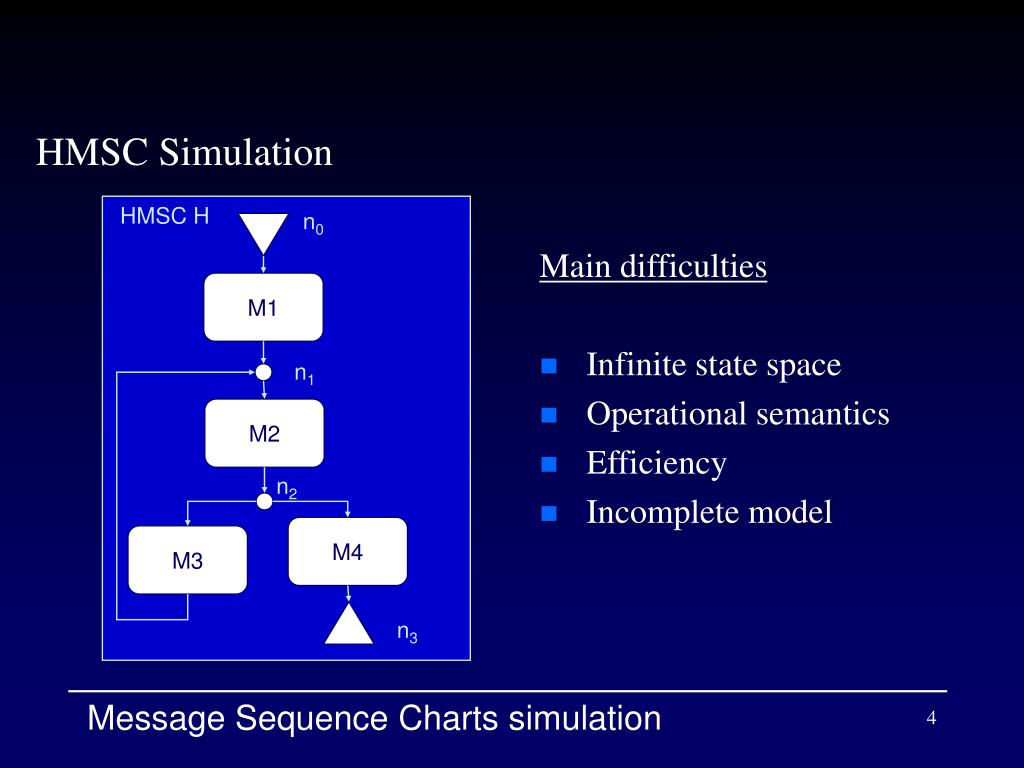 HMSC Simulation

HMSC H
$n_0$
M1
$n_1$
M2
$n_2$
M3
M4
$n_3$

Main difficulties

Infinite state space
Operational semantics
Efficiency
Incomplete model

Message Sequence Charts simulation
4